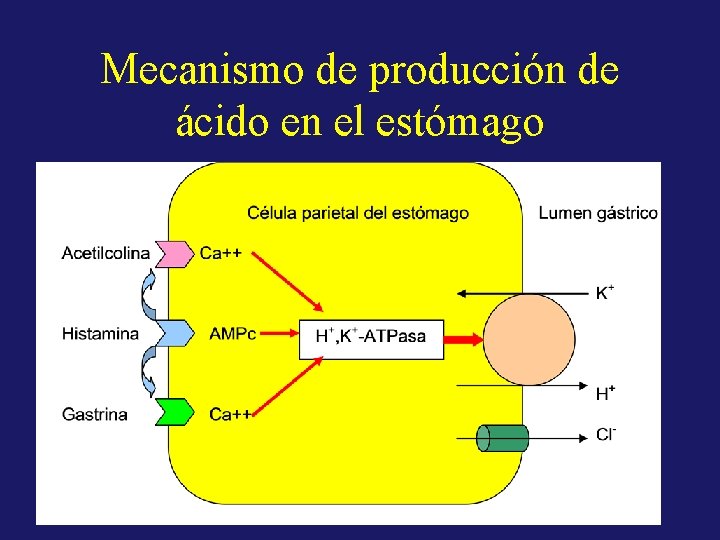 Mecanismo de producción de ácido en el estómago

Célula parietal del estómago

Lumen gástrico

Acetilcolina

Ca++

Histamina

AMPc

$H^+,K^+$-ATPasa

Gastrina

Ca++

$K^+$

$H^+$

$Cl^-$